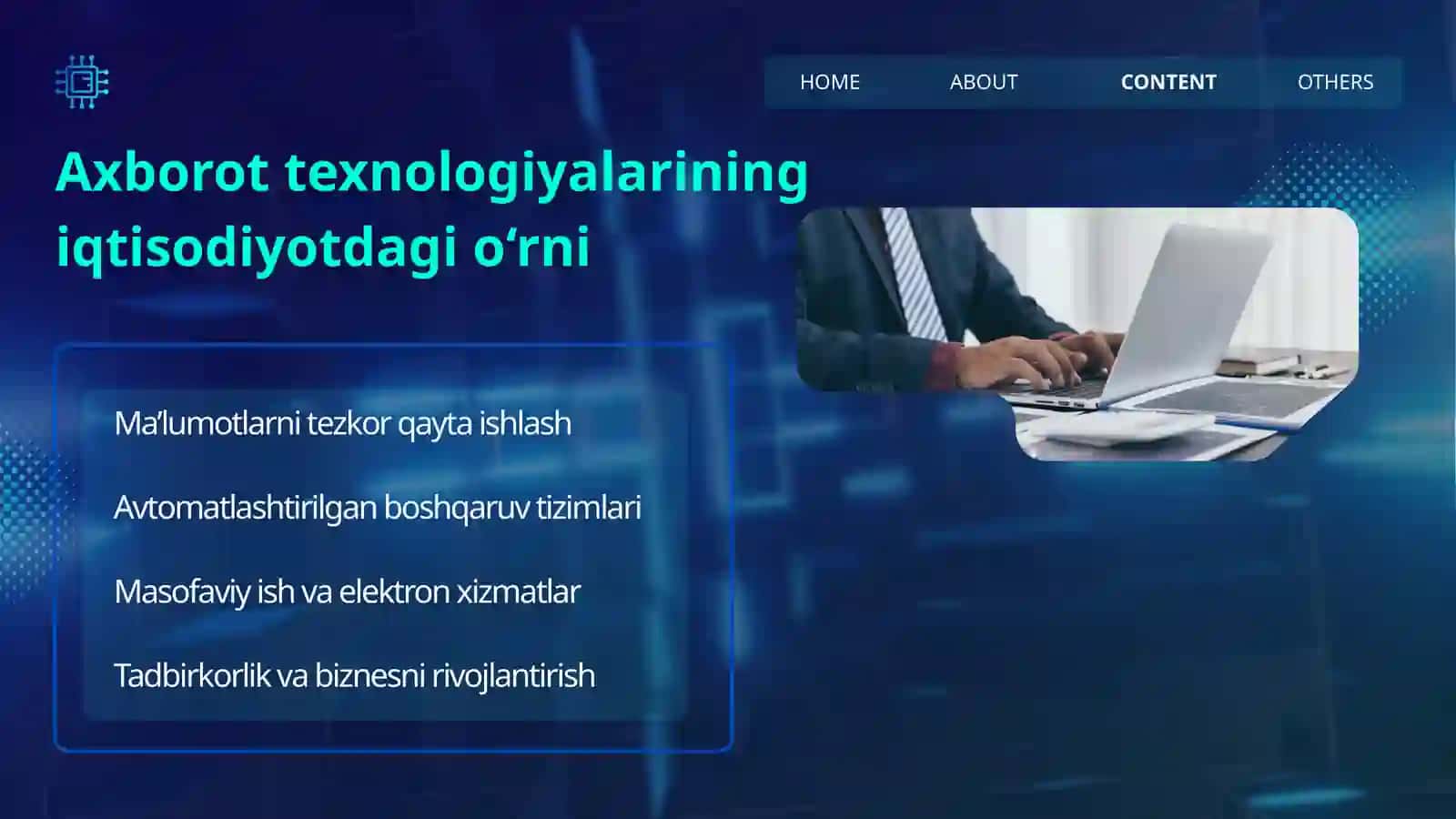 HOME ABOUT CONTENT OTHERS

Axborot texnologiyalarining iqtisodiyotdagi o‘rni

Ma’lumotlarni tezkor qayta ishlash

Avtomatlashtirilgan boshqaruv tizimlari

Masofaviy ish va elektron xizmatlar

Tadbirkorlik va biznesni rivojlantirish